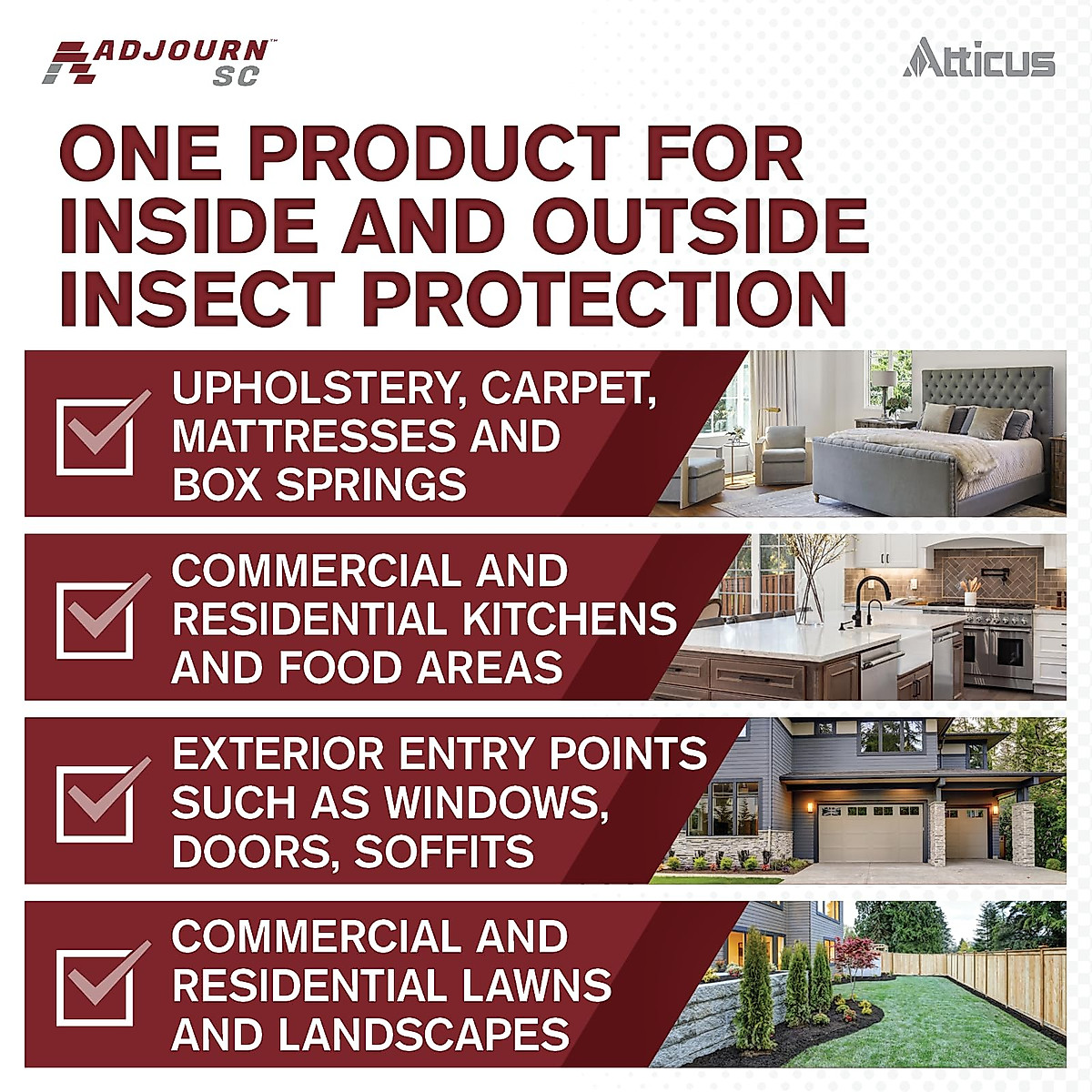 ADJOURN™ SC

Atticus

ONE PRODUCT FOR INSIDE AND OUTSIDE INSECT PROTECTION

UPHOLSTERY, CARPET, MATTRESSES AND BOX SPRINGS

COMMERCIAL AND RESIDENTIAL KITCHENS AND FOOD AREAS

EXTERIOR ENTRY POINTS SUCH AS WINDOWS, DOORS, SOFFITS

COMMERCIAL AND RESIDENTIAL LAWNS AND LANDSCAPES